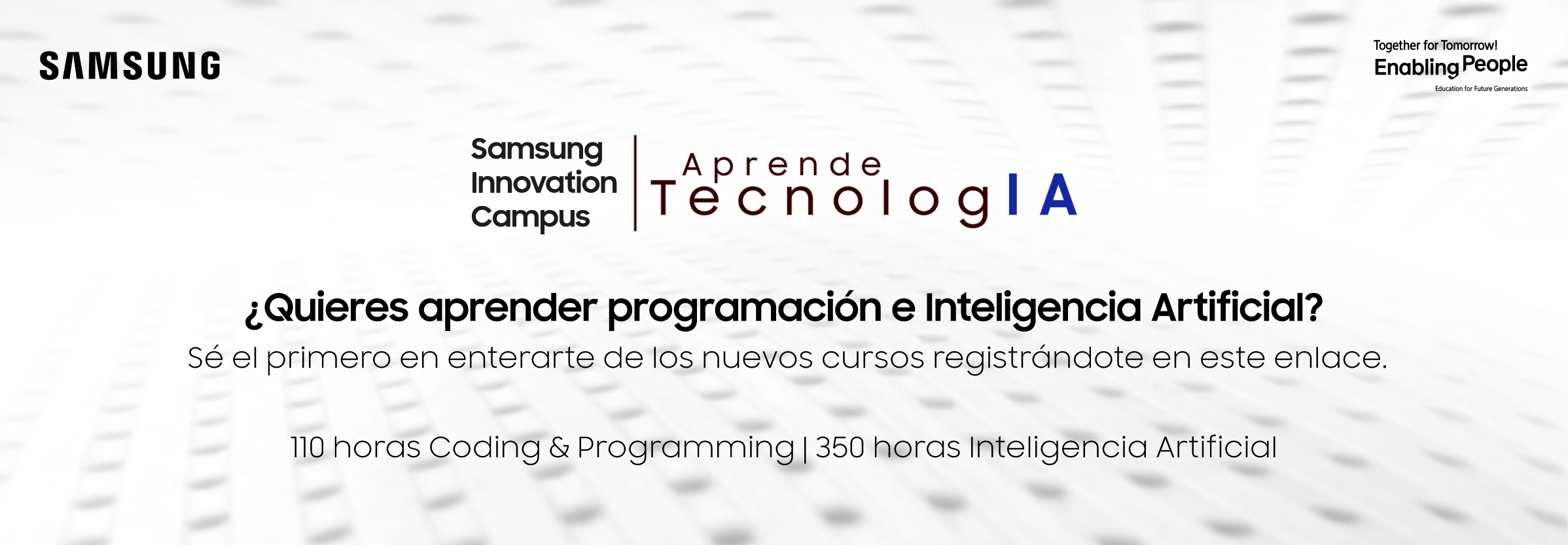 SAMSUNG

Together for Tomorrow!
Enabling People
Education for Future Generations

Samsung Innovation Campus

Aprende
TecnologIA

¿Quieres aprender programación e Inteligencia Artificial?
Sé el primero en enterarte de los nuevos cursos registrándote en este enlace.

110 horas Coding & Programming | 350 horas Inteligencia Artificial